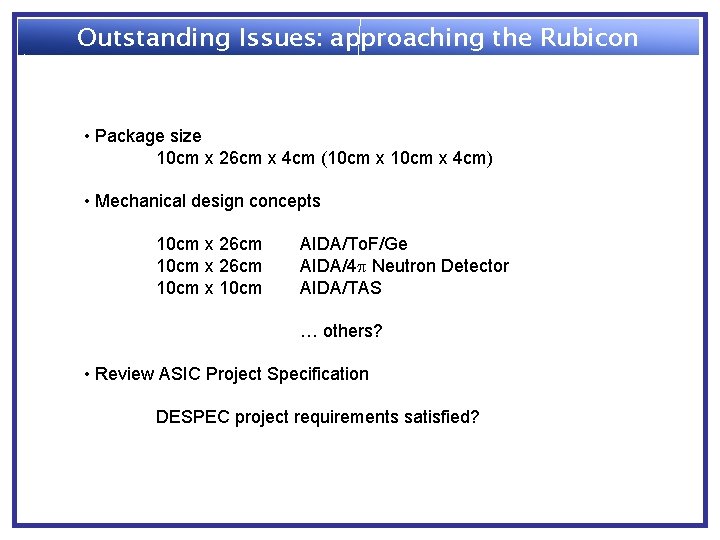 Outstanding Issues: approaching the Rubicon

• Package size

10cm x 26cm x 4cm (10cm x 10cm x 4cm)

• Mechanical design concepts

10cm x 26cm AIDA/ToF/Ge
10cm x 26cm AIDA/4$\pi$ Neutron Detector
10cm x 10cm AIDA/TAS

… others?

• Review ASIC Project Specification

DESPEC project requirements satisfied?